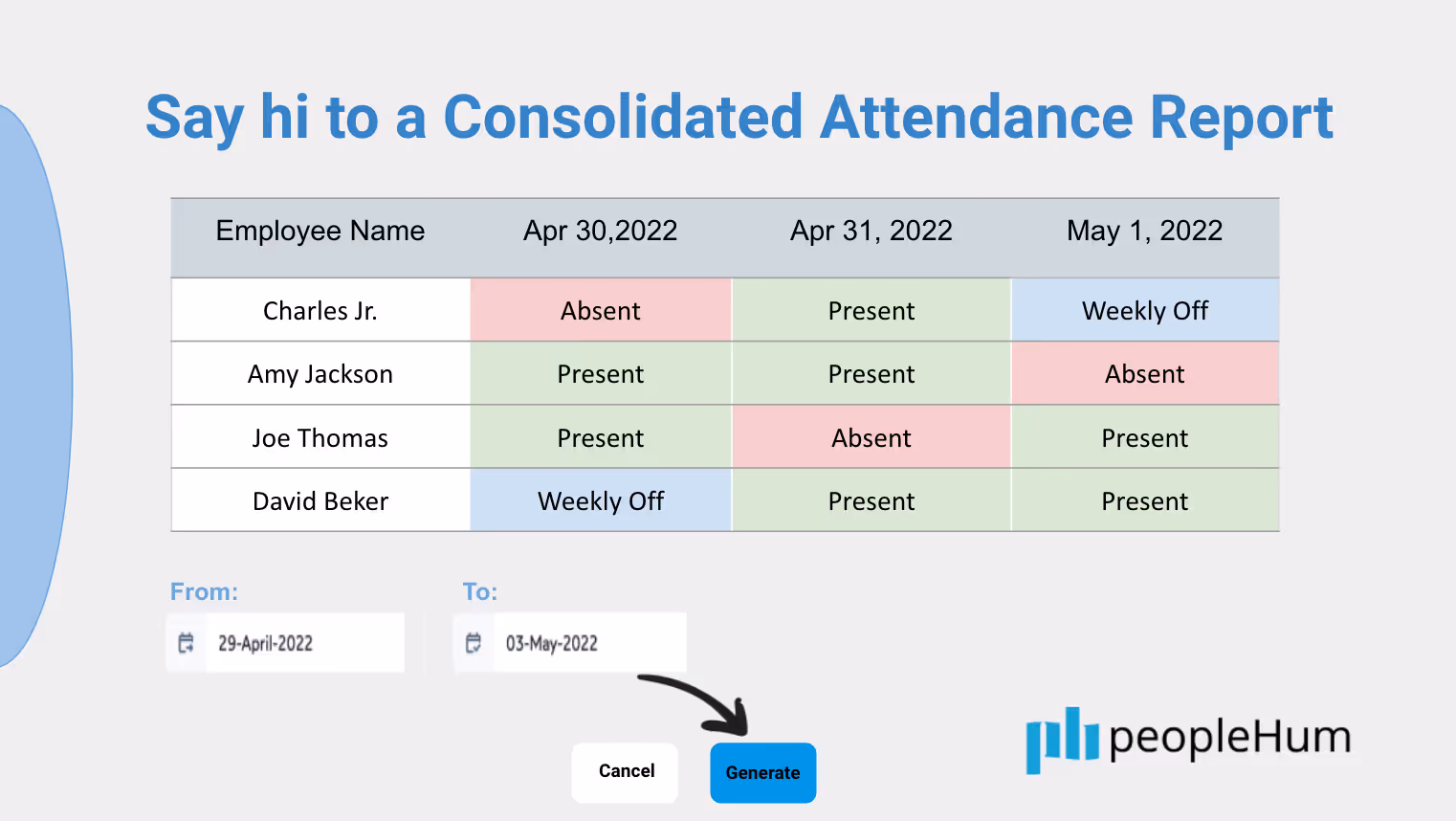 Say hi to a Consolidated Attendance Report

| Employee Name | Apr 30,2022 | Apr 31, 2022 | May 1, 2022 |
|---|---|---|---|
| Charles Jr. | Absent | Present | Weekly Off |
| Amy Jackson | Present | Present | Absent |
| Joe Thomas | Present | Absent | Present |
| David Beker | Weekly Off | Present | Present |

From: 29-April-2022

To: 03-May-2022

Cancel

Generate

peopleHum